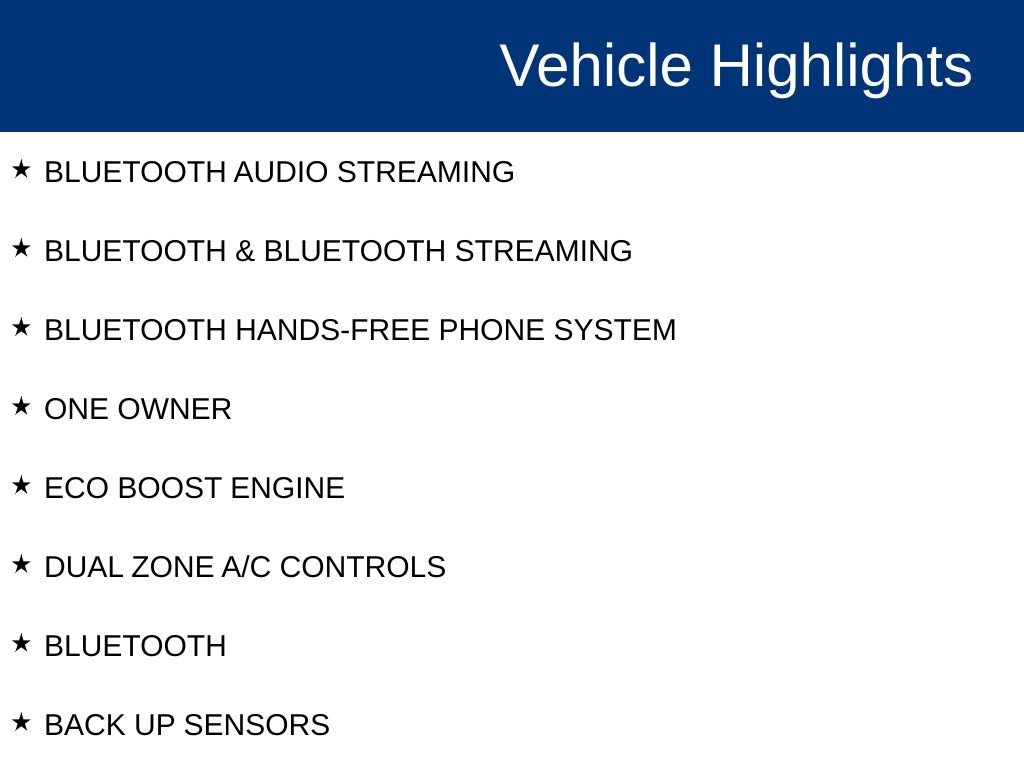 Vehicle Highlights

★ BLUETOOTH AUDIO STREAMING

★ BLUETOOTH & BLUETOOTH STREAMING

★ BLUETOOTH HANDS-FREE PHONE SYSTEM

★ ONE OWNER

★ ECO BOOST ENGINE

★ DUAL ZONE A/C CONTROLS

★ BLUETOOTH

★ BACK UP SENSORS